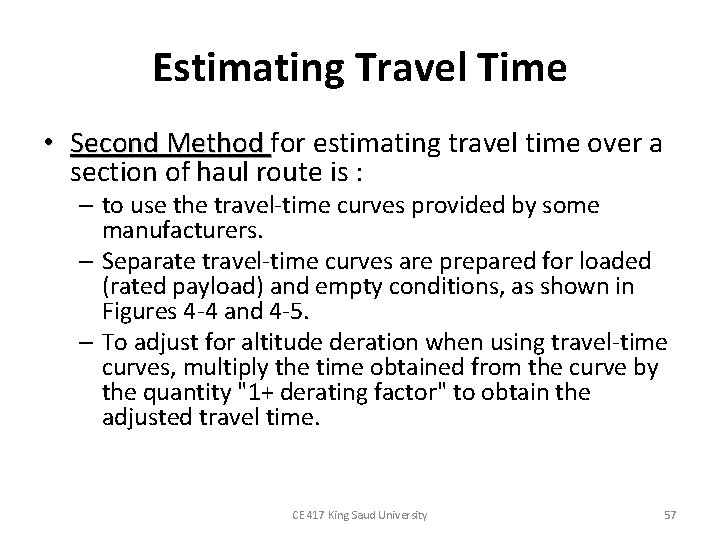 Estimating Travel Time

• Second Method for estimating travel time over a section of haul route is :
– to use the travel-time curves provided by some manufacturers.
– Separate travel-time curves are prepared for loaded (rated payload) and empty conditions, as shown in Figures 4-4 and 4-5.
– To adjust for altitude deration when using travel-time curves, multiply the time obtained from the curve by the quantity "1+ derating factor" to obtain the adjusted travel time.

CE 417 King Saud University

57